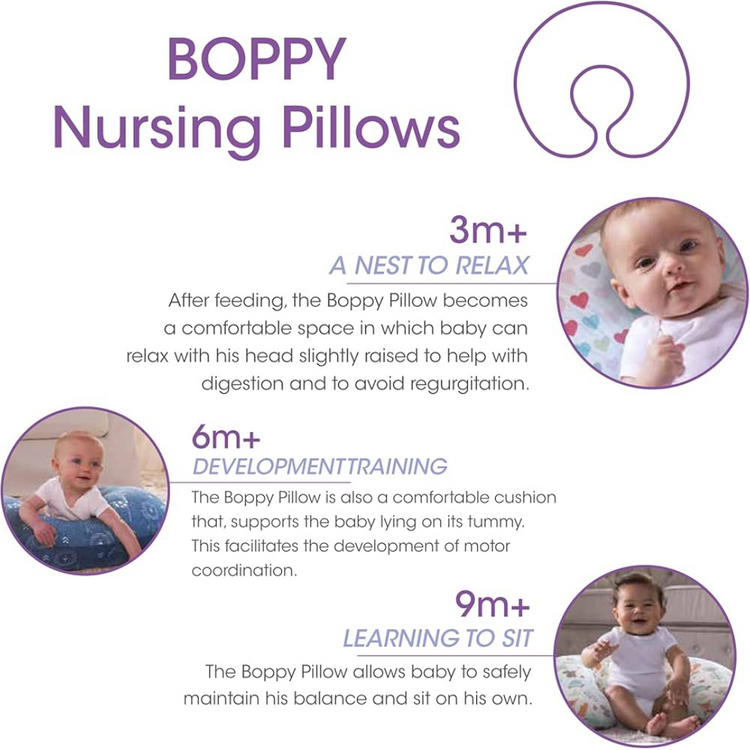 BOPPY
Nursing Pillows

3m+
A NEST TO RELAX
After feeding, the Boppy Pillow becomes a comfortable space in which baby can relax with his head slightly raised to help with digestion and to avoid regurgitation.

6m+
DEVELOPMENTTRAINING
The Boppy Pillow is also a comfortable cushion that, supports the baby lying on its tummy. This facilitates the development of motor coordination.

9m+
LEARNING TO SIT
The Boppy Pillow allows baby to safely maintain his balance and sit on his own.